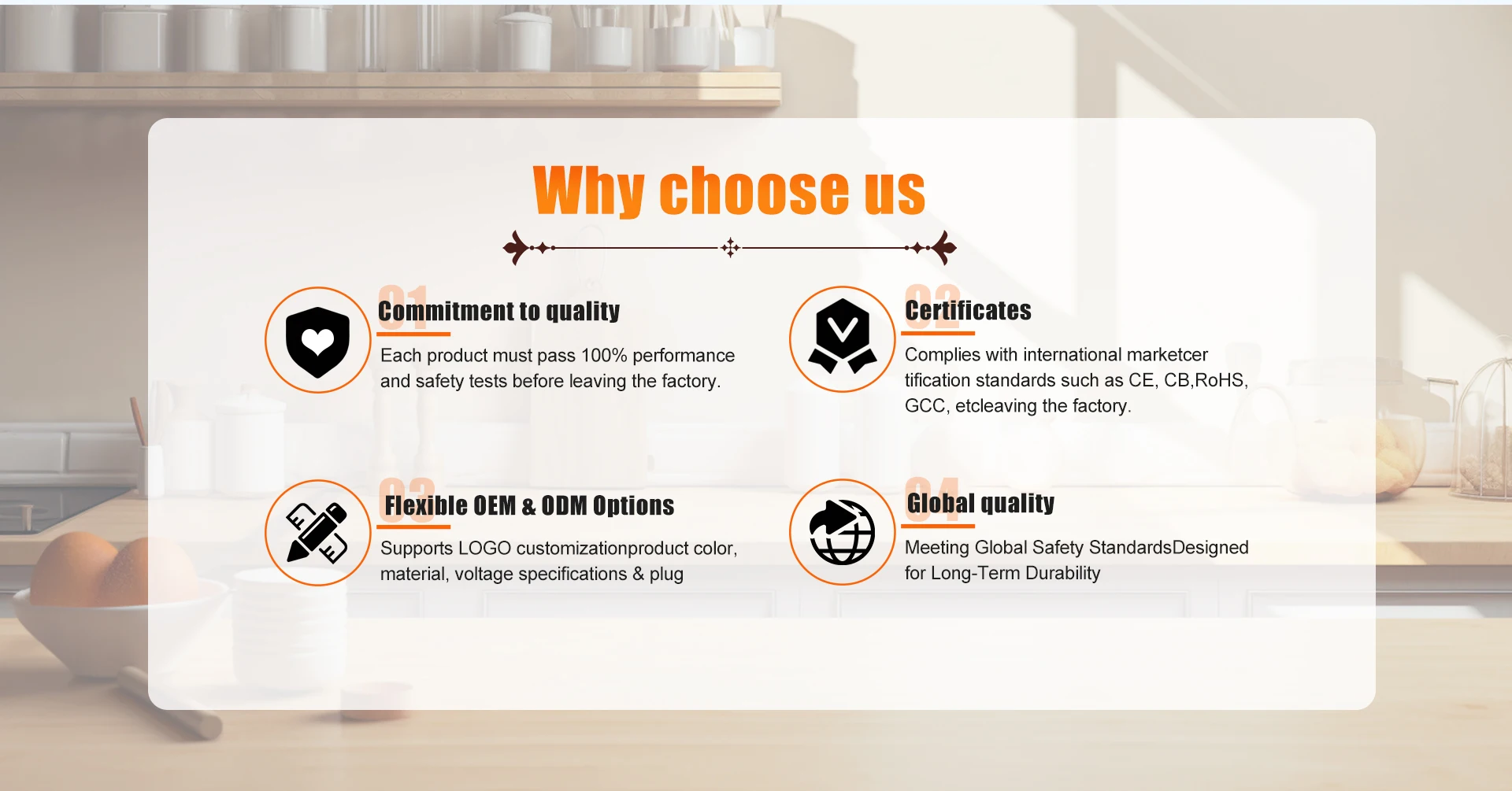 Why choose us

01
Commitment to quality

Each product must pass 100% performance and safety tests before leaving the factory.

02
Certificates

Complies with international marketcer tification standards such as CE, CB,RoHS, GCC, etcleaving the factory.

03
Flexible OEM & ODM Options

Supports LOGO customizationproduct color, material, voltage specifications & plug

04
Global quality

Meeting Global Safety StandardsDesigned for Long-Term Durability